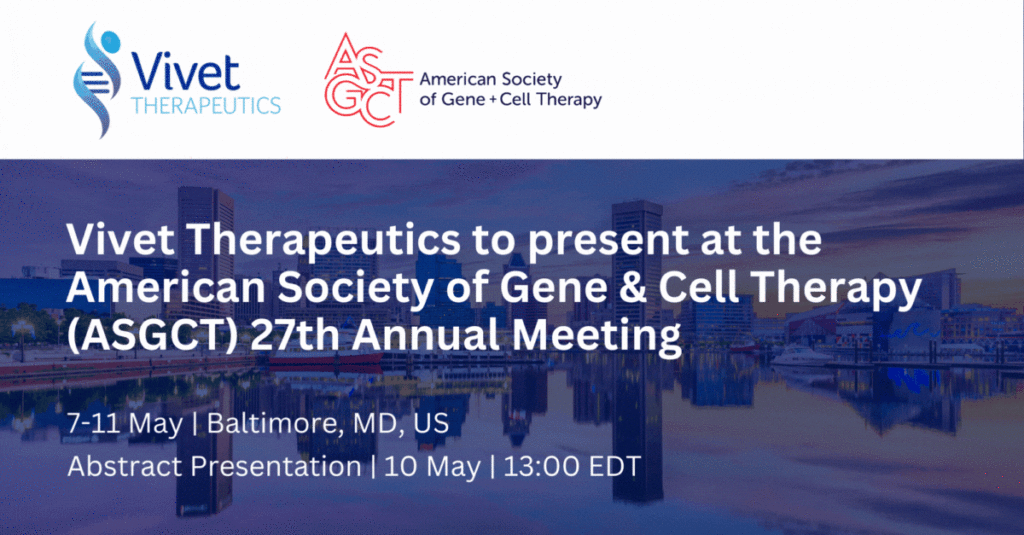 Vivet
THERAPEUTICS

ASGCT
American Society
of Gene + Cell Therapy

Vivet Therapeutics to present at the American Society of Gene & Cell Therapy (ASGCT) 27th Annual Meeting

7-11 May | Baltimore, MD, US
Abstract Presentation | 10 May | 13:00 EDT